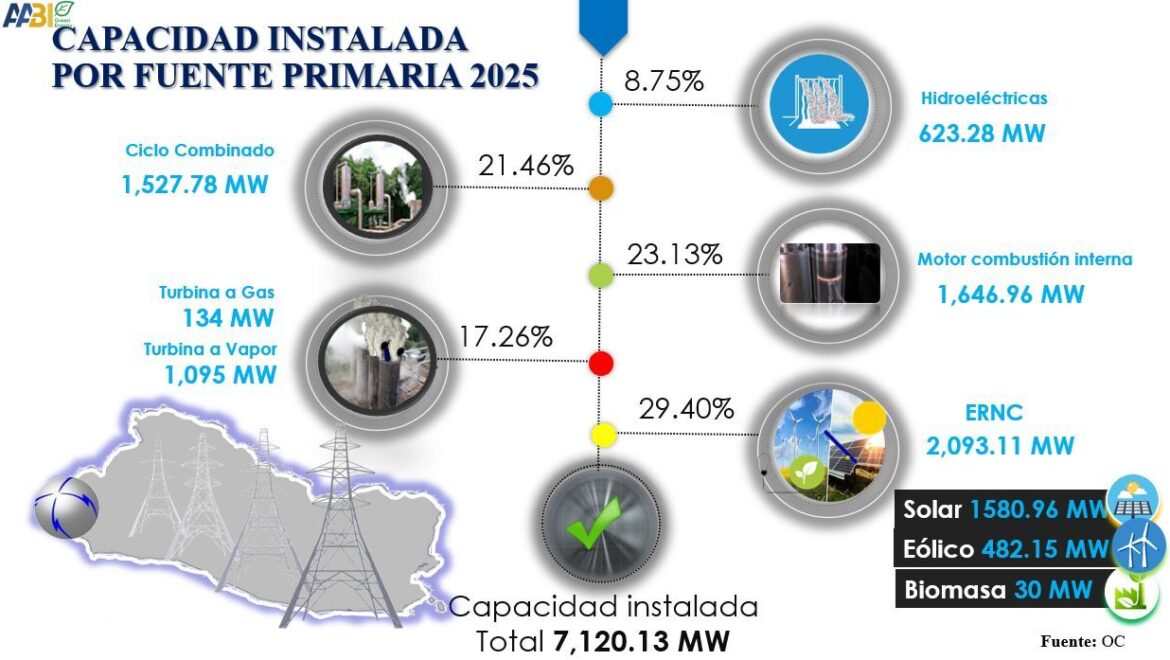 AABI Green Energy

CAPACIDAD INSTALADA POR FUENTE PRIMARIA 2025

8.75%

Hidroeléctricas
623.28 MW

Ciclo Combinado
1,527.78 MW

21.46%

23.13%

Motor combustión interna
1,646.96 MW

Turbina a Gas
134 MW
Turbina a Vapor
1,095 MW

17.26%

29.40%

ERNC
2,093.11 MW

Solar 1580.96 MW
Eólico 482.15 MW
Biomasa 30 MW

Capacidad instalada
Total 7,120.13 MW

Fuente: OC